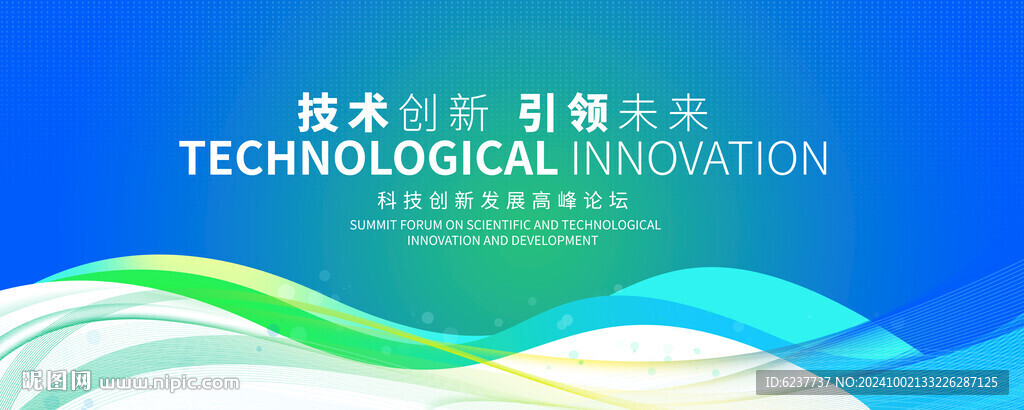 技术创新 引领未来
TECHNOLOGICAL INNOVATION
科技创新发展高峰论坛
SUMMIT FORUM ON SCIENTIFIC AND TECHNOLOGICAL INNOVATION AND DEVELOPMENT

昵图网 www.nipic.com
ID:6237737 NO:20241002133226287125